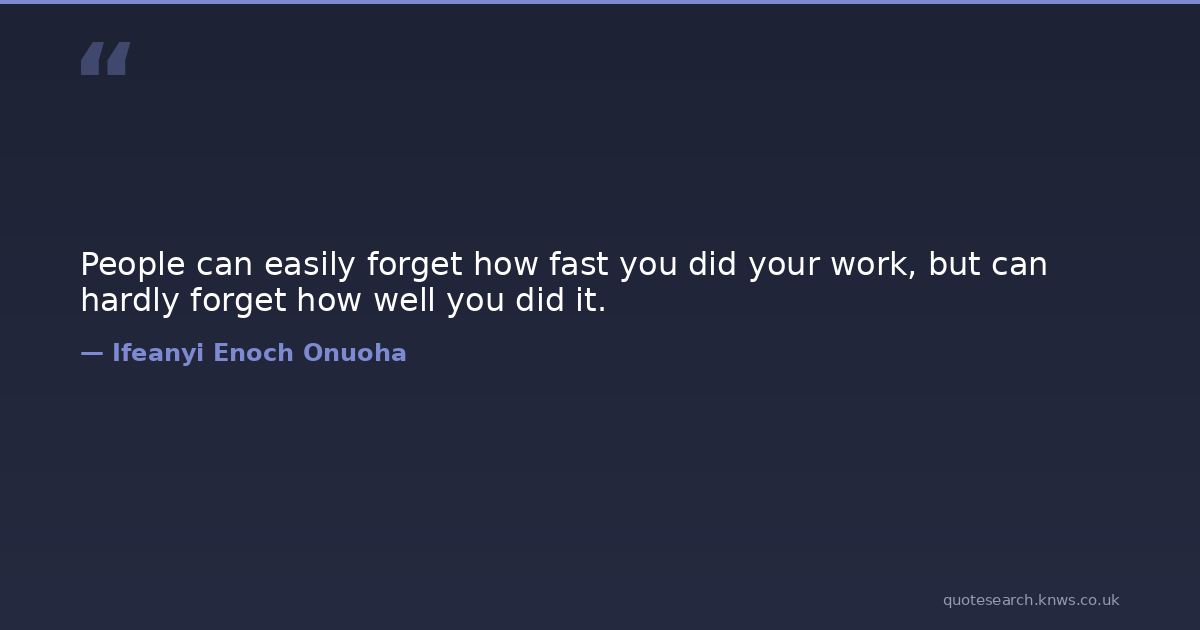 “

People can easily forget how fast you did your work, but can hardly forget how well you did it.

— Ifeanyi Enoch Onuoha

quotesearch.knws.co.uk